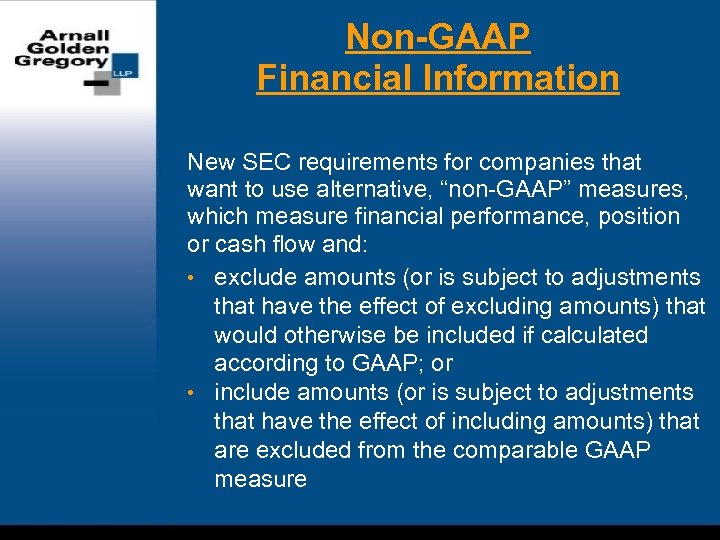 Arnall Golden Gregory LLP

Non-GAAP Financial Information

New SEC requirements for companies that want to use alternative, “non-GAAP” measures, which measure financial performance, position or cash flow and:

• exclude amounts (or is subject to adjustments that have the effect of excluding amounts) that would otherwise be included if calculated according to GAAP; or
• include amounts (or is subject to adjustments that have the effect of including amounts) that are excluded from the comparable GAAP measure